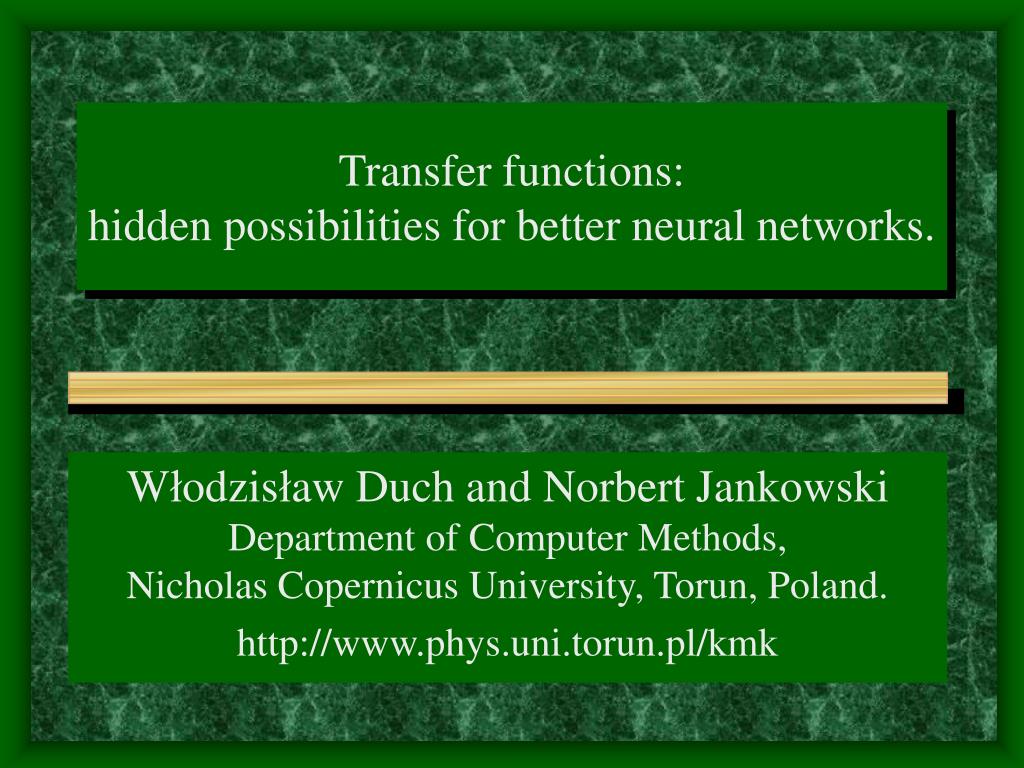 Transfer functions:
hidden possibilities for better neural networks.

Włodzisław Duch and Norbert Jankowski
Department of Computer Methods,
Nicholas Copernicus University, Torun, Poland.

http://www.phys.uni.torun.pl/kmk